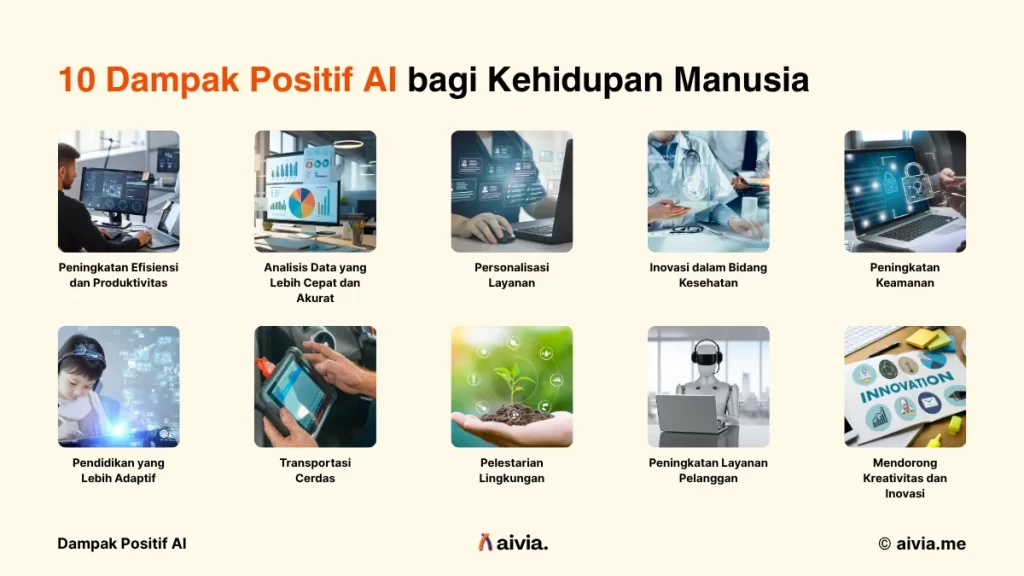 10 Dampak Positif AI bagi Kehidupan Manusia

Peningkatan Efisiensi dan Produktivitas

Analisis Data yang Lebih Cepat dan Akurat

Personalisasi Layanan

Inovasi dalam Bidang Kesehatan

Peningkatan Keamanan

Pendidikan yang Lebih Adaptif

Transportasi Cerdas

Pelestarian Lingkungan

Peningkatan Layanan Pelanggan

INNOVATION

Mendorong Kreativitas dan Inovasi

Dampak Positif AI

aivia.

© aivia.me